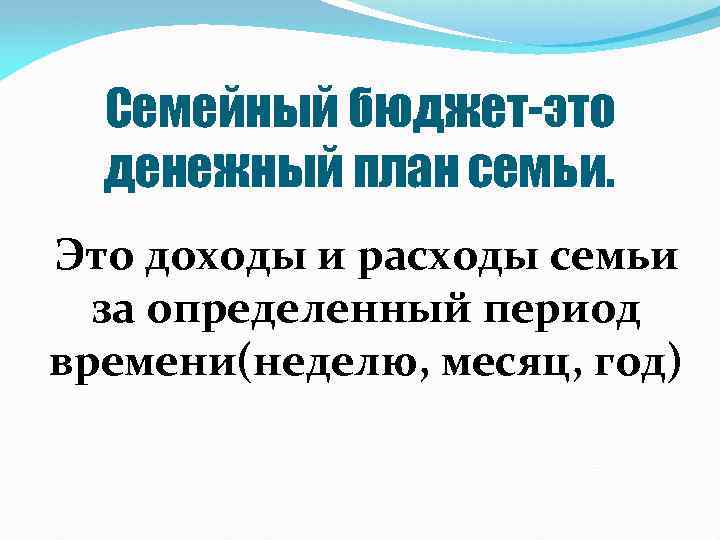 Семейный бюджет-это денежный план семьи.

Это доходы и расходы семьи за определенный период времени(неделю, месяц, год)